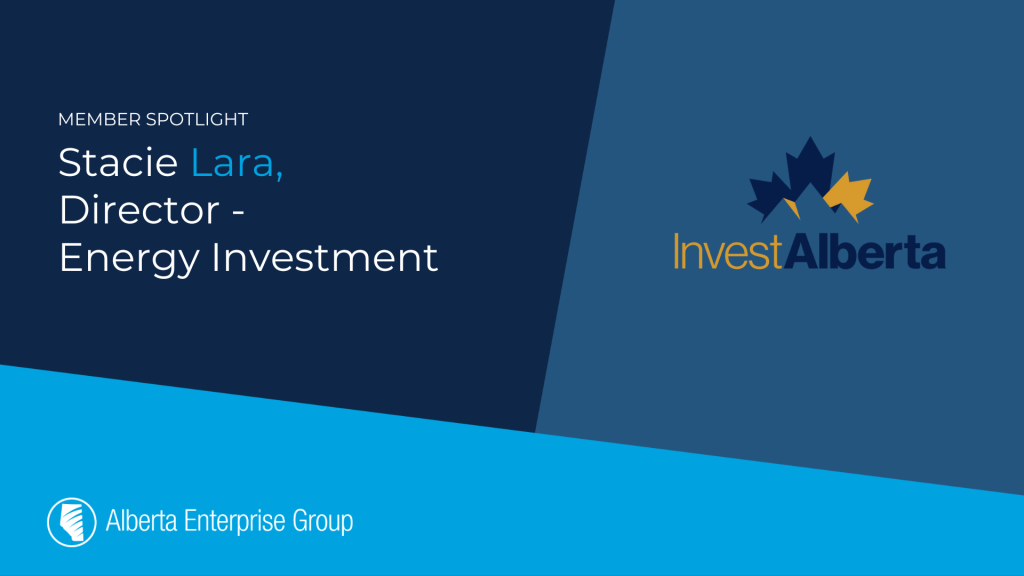 MEMBER SPOTLIGHT

Stacie Lara, Director - Energy Investment

InvestAlberta

Alberta Enterprise Group